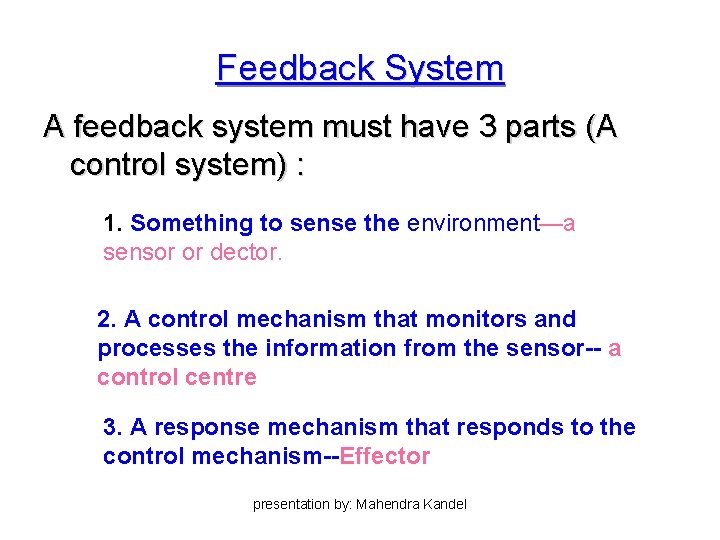 Feedback System

A feedback system must have 3 parts (A control system) :

1. Something to sense the environment—a sensor or dector.

2. A control mechanism that monitors and processes the information from the sensor-- a control centre

3. A response mechanism that responds to the control mechanism--Effector

presentation by: Mahendra Kandel